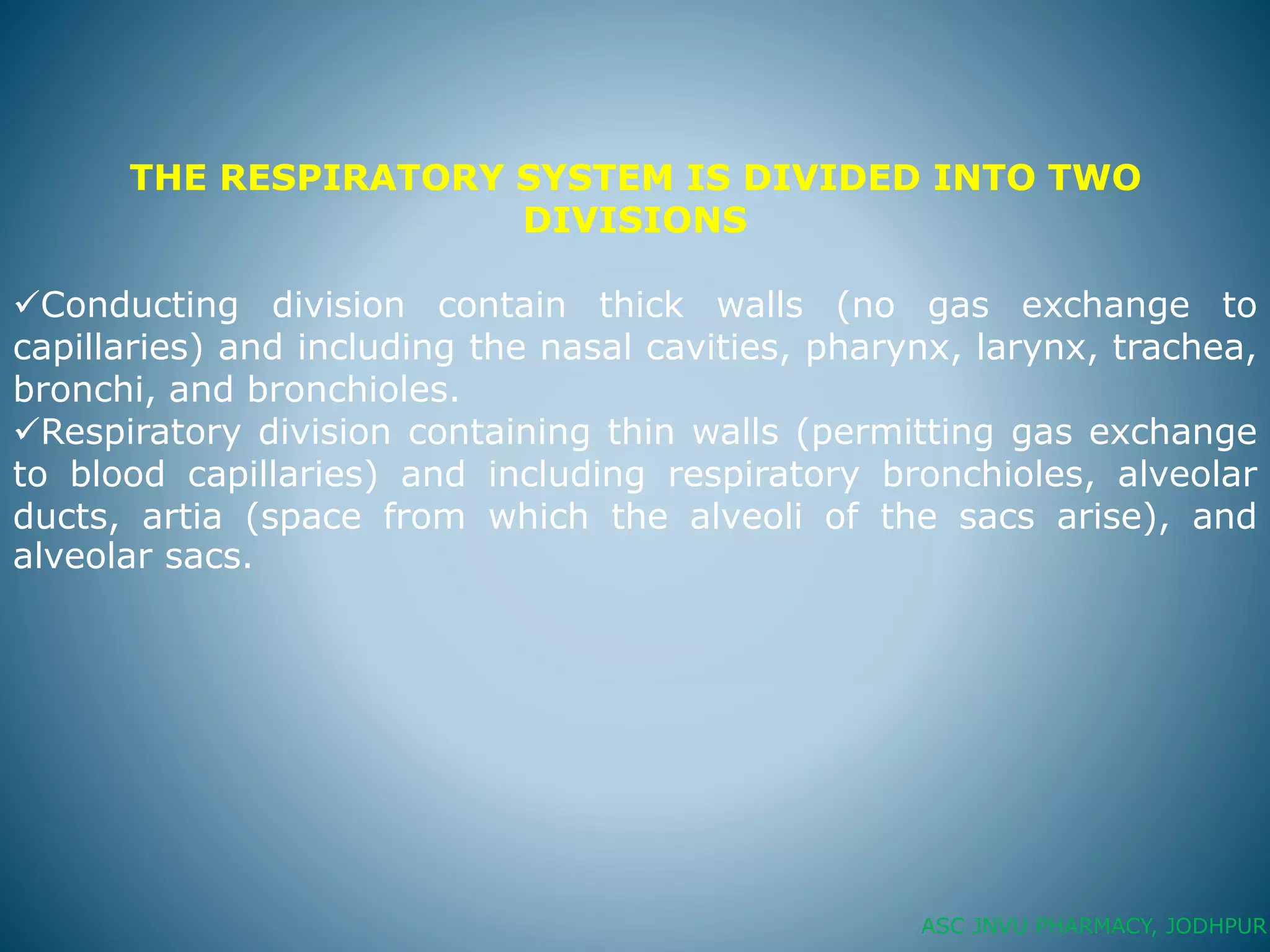 THE RESPIRATORY SYSTEM IS DIVIDED INTO TWO DIVISIONS

✓Conducting division contain thick walls (no gas exchange to capillaries) and including the nasal cavities, pharynx, larynx, trachea, bronchi, and bronchioles.
✓Respiratory division containing thin walls (permitting gas exchange to blood capillaries) and including respiratory bronchioles, alveolar ducts, artia (space from which the alveoli of the sacs arise), and alveolar sacs.

ASC JNVU PHARMACY, JODHPUR